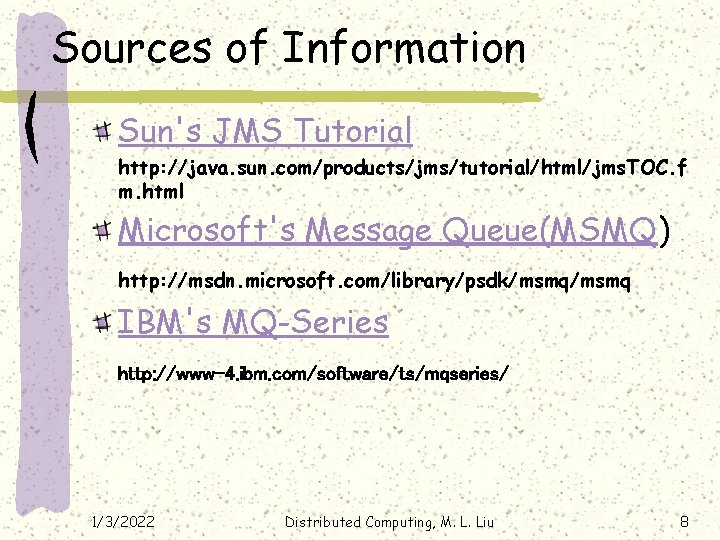 Sources of Information

Sun's JMS Tutorial

http://java.sun.com/products/jms/tutorial/html/jmsTOC.fm.html

Microsoft's Message Queue(MSMQ)

http://msdn.microsoft.com/library/psdk/msmq/msmq

IBM's MQ-Series

http://www-4.ibm.com/software/ts/mqseries/

1/3/2022 Distributed Computing, M. L. Liu 8